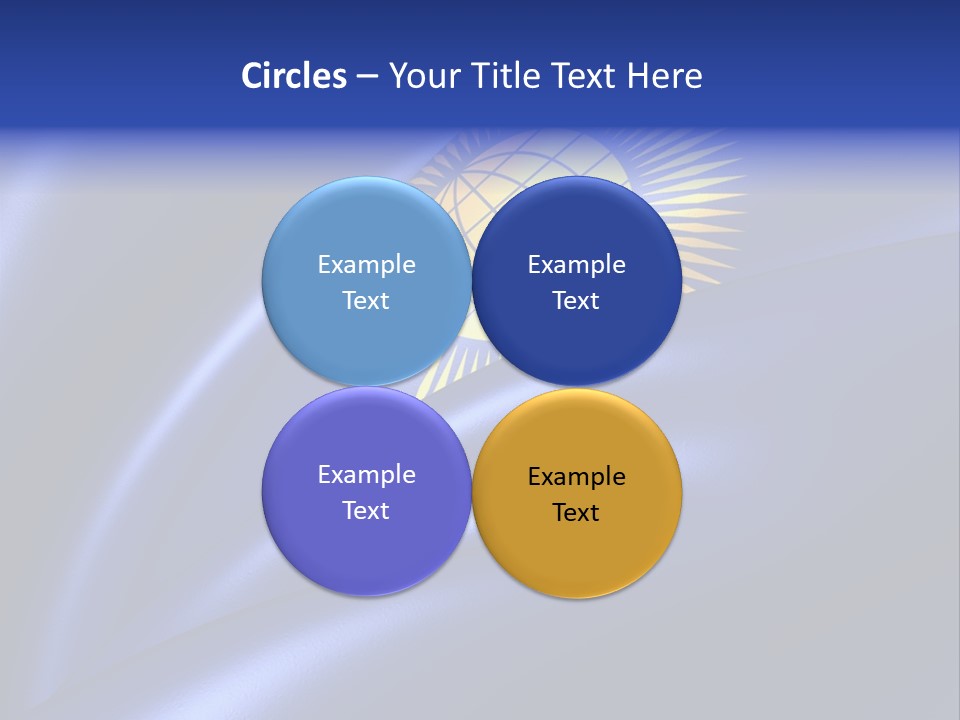 Circles – Your Title Text Here

Example Text

Example Text

Example Text

Example Text